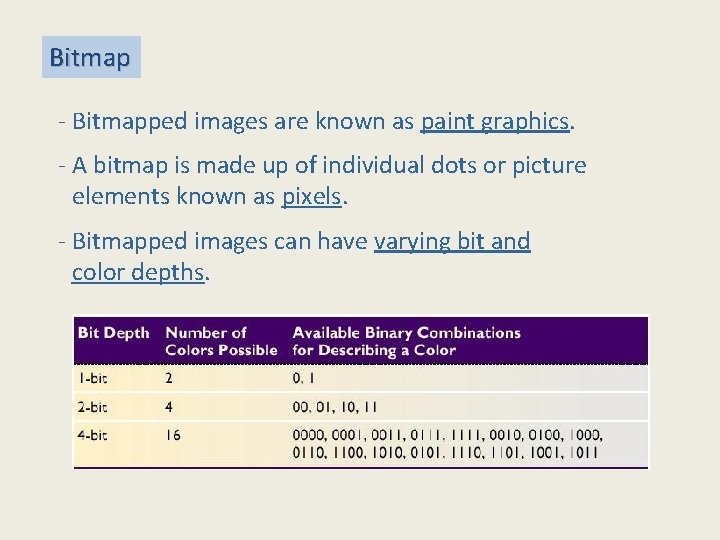 Bitmap

- Bitmapped images are known as paint graphics.

- A bitmap is made up of individual dots or picture elements known as pixels.

- Bitmapped images can have varying bit and color depths.

| Bit Depth | Number of Colors Possible | Available Binary Combinations for Describing a Color |
|---|---|---|
| 1-bit | 2 | 0, 1 |
| 2-bit | 4 | 00, 01, 10, 11 |
| 4-bit | 16 | 0000, 0001, 0011, 0111, 1111, 0010, 0100, 1000, 0110, 1100, 1010, 0101, 1110, 1101, 1001, 1011 |